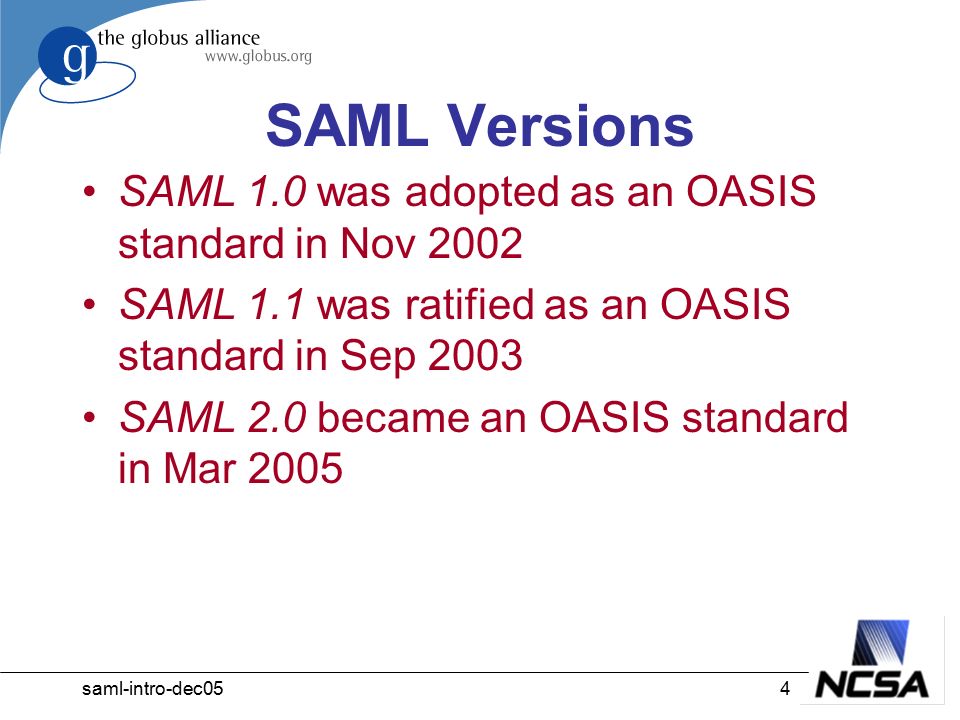 g the globus alliance
www.globus.org

SAML Versions

• SAML 1.0 was adopted as an OASIS standard in Nov 2002
• SAML 1.1 was ratified as an OASIS standard in Sep 2003
• SAML 2.0 became an OASIS standard in Mar 2005

saml-intro-dec05 4

NCSA